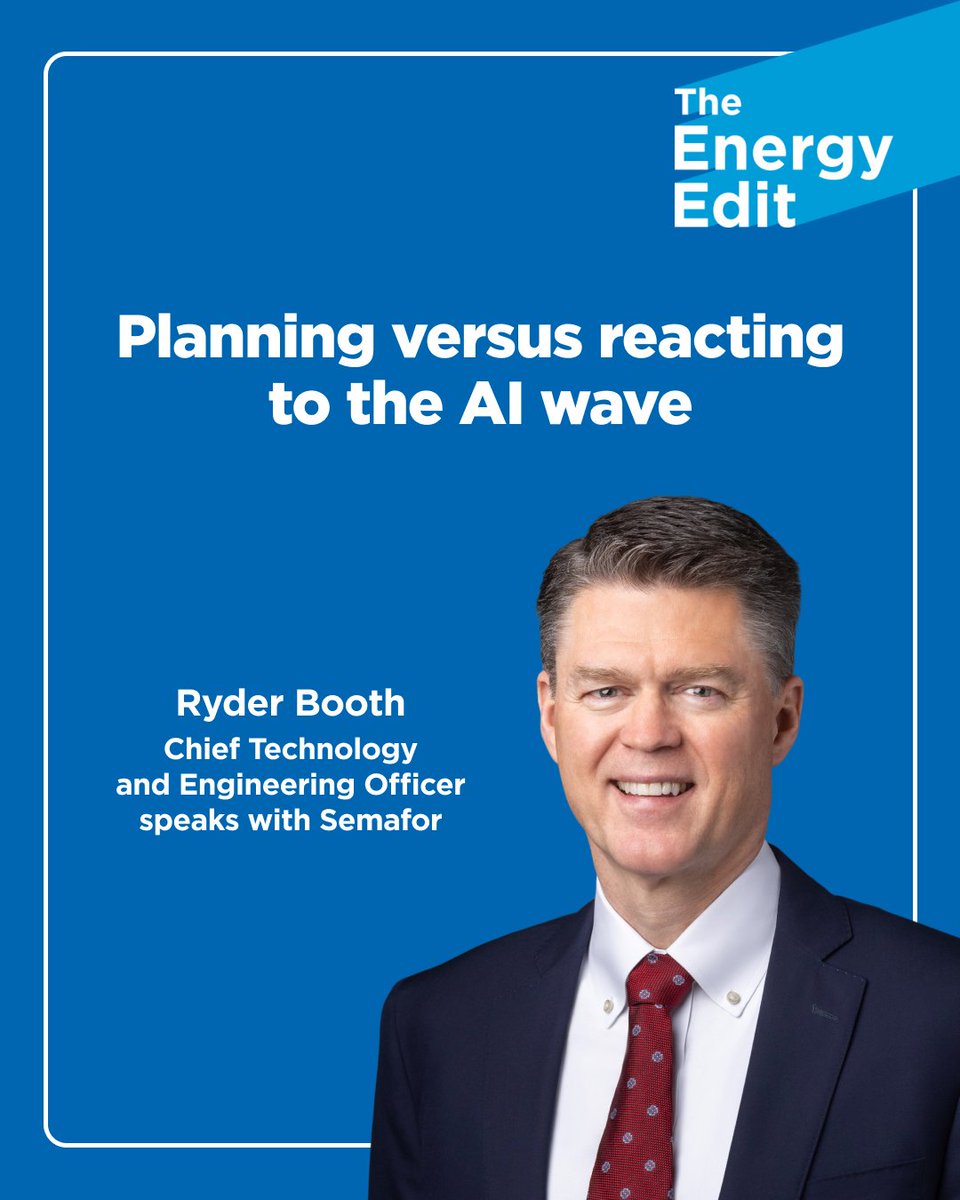 The Energy Edit

Planning versus reacting to the AI wave

Ryder Booth
Chief Technology and Engineering Officer speaks with Semafor